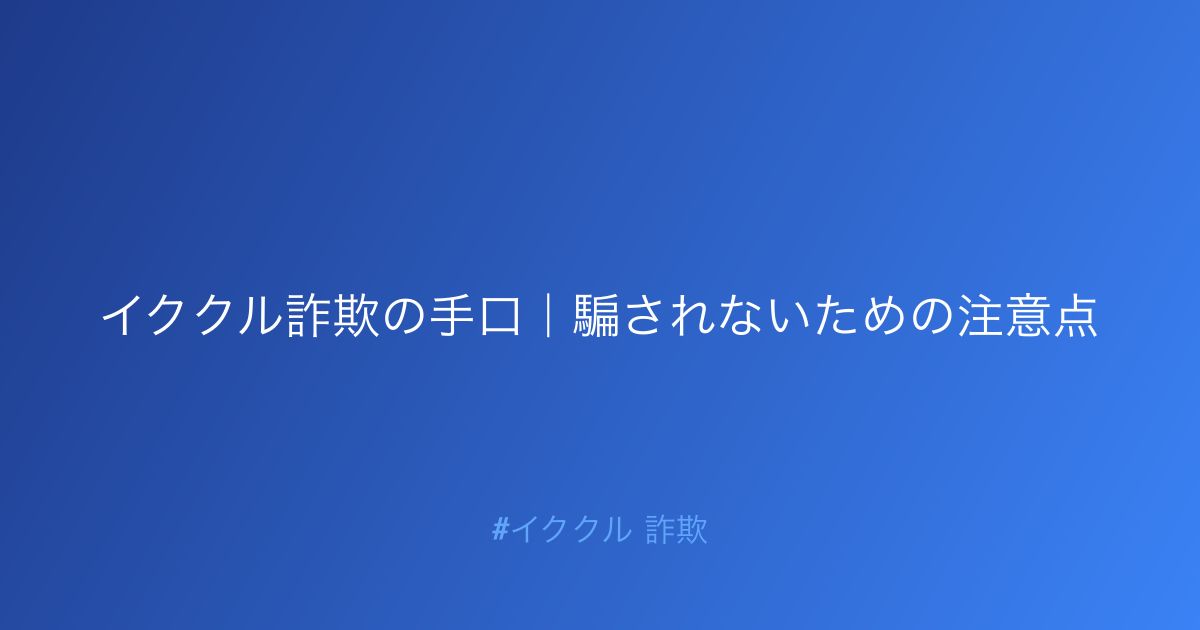 イククル詐欺の手口｜騙されないための注意点

#イククル 詐欺